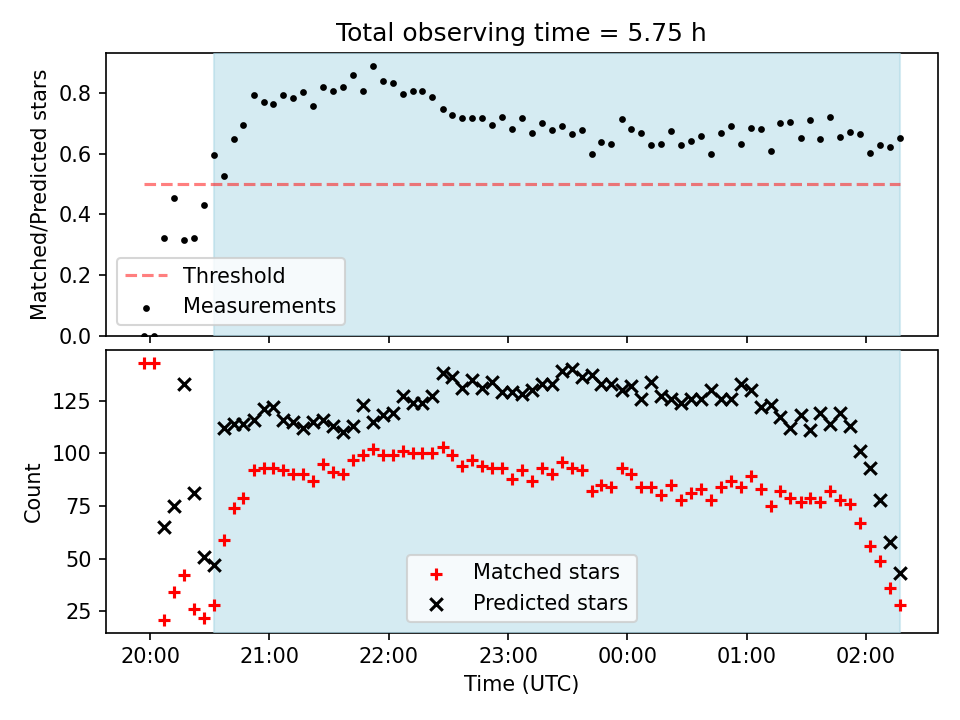 Total observing time = 5.75 h

Matched/Predicted stars

0.8
0.6
0.4
0.2
0.0

Threshold
Measurements

Count

125
100
75
50
25

Matched stars
Predicted stars

20:00
21:00
22:00
23:00
00:00
01:00
02:00

Time (UTC)